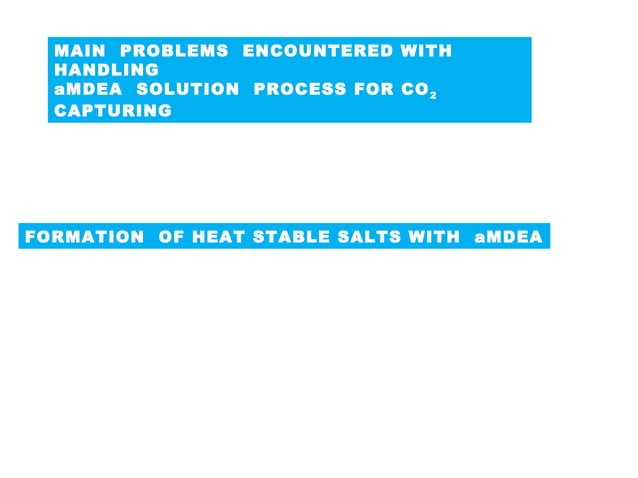 MAIN PROBLEMS ENCOUNTERED WITH HANDLING aMDEA SOLUTION PROCESS FOR $CO_2$ CAPTURING

FORMATION OF HEAT STABLE SALTS WITH aMDEA